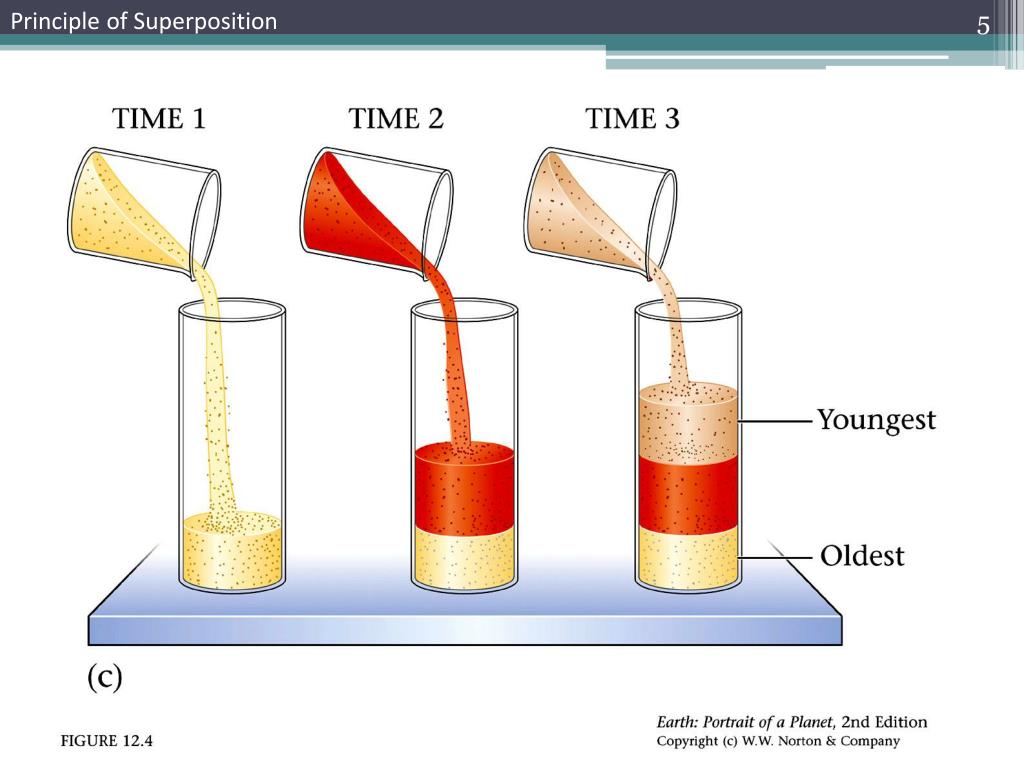 Principle of Superposition

5

TIME 1

TIME 2

TIME 3

Youngest

Oldest

(c)

FIGURE 12.4

Earth: Portrait of a Planet, 2nd Edition
Copyright (c) W.W. Norton & Company